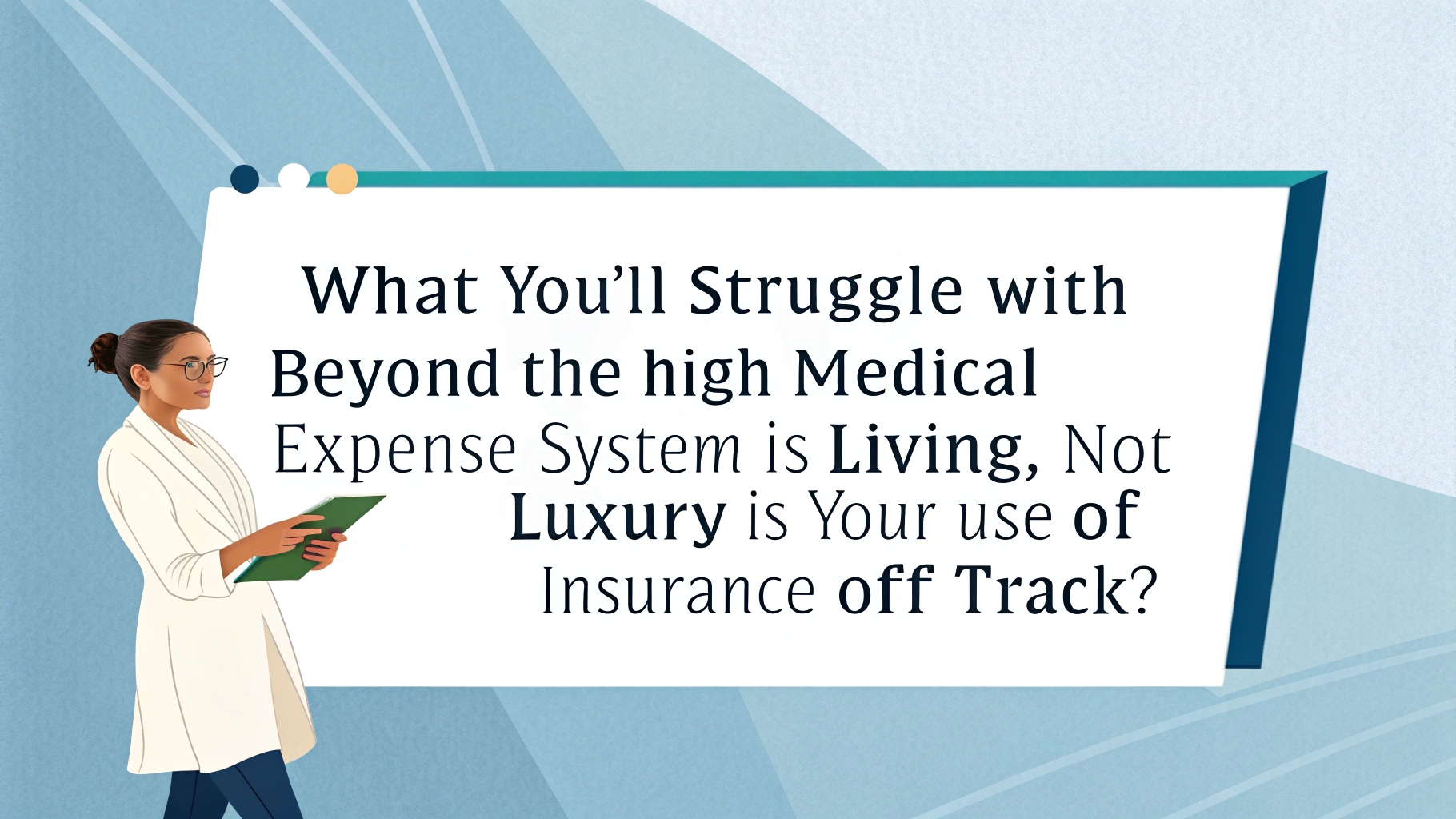 What You'll Struggle with Beyond the high Medical Expense System is Living, Not Luxury is Your use of Insurance off Track?